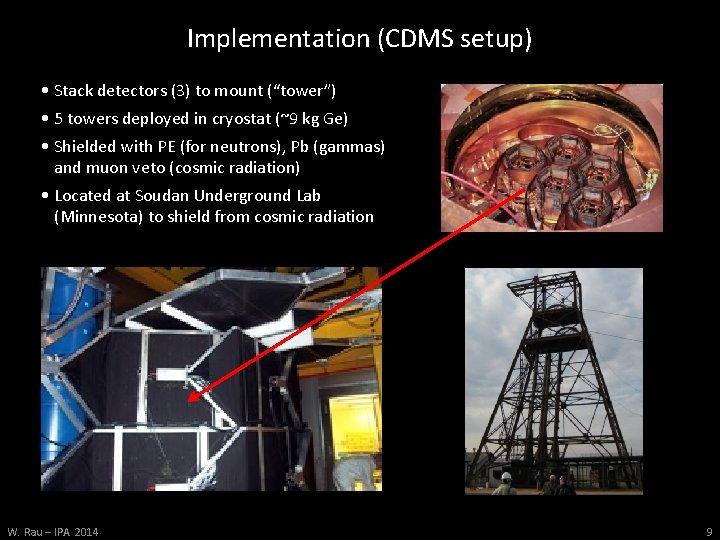 Implementation (CDMS setup)

• Stack detectors (3) to mount ("tower")
• 5 towers deployed in cryostat (~9 kg Ge)
• Shielded with PE (for neutrons), Pb (gammas) and muon veto (cosmic radiation)
• Located at Soudan Underground Lab (Minnesota) to shield from cosmic radiation

W. Rau – IPA 2014

9